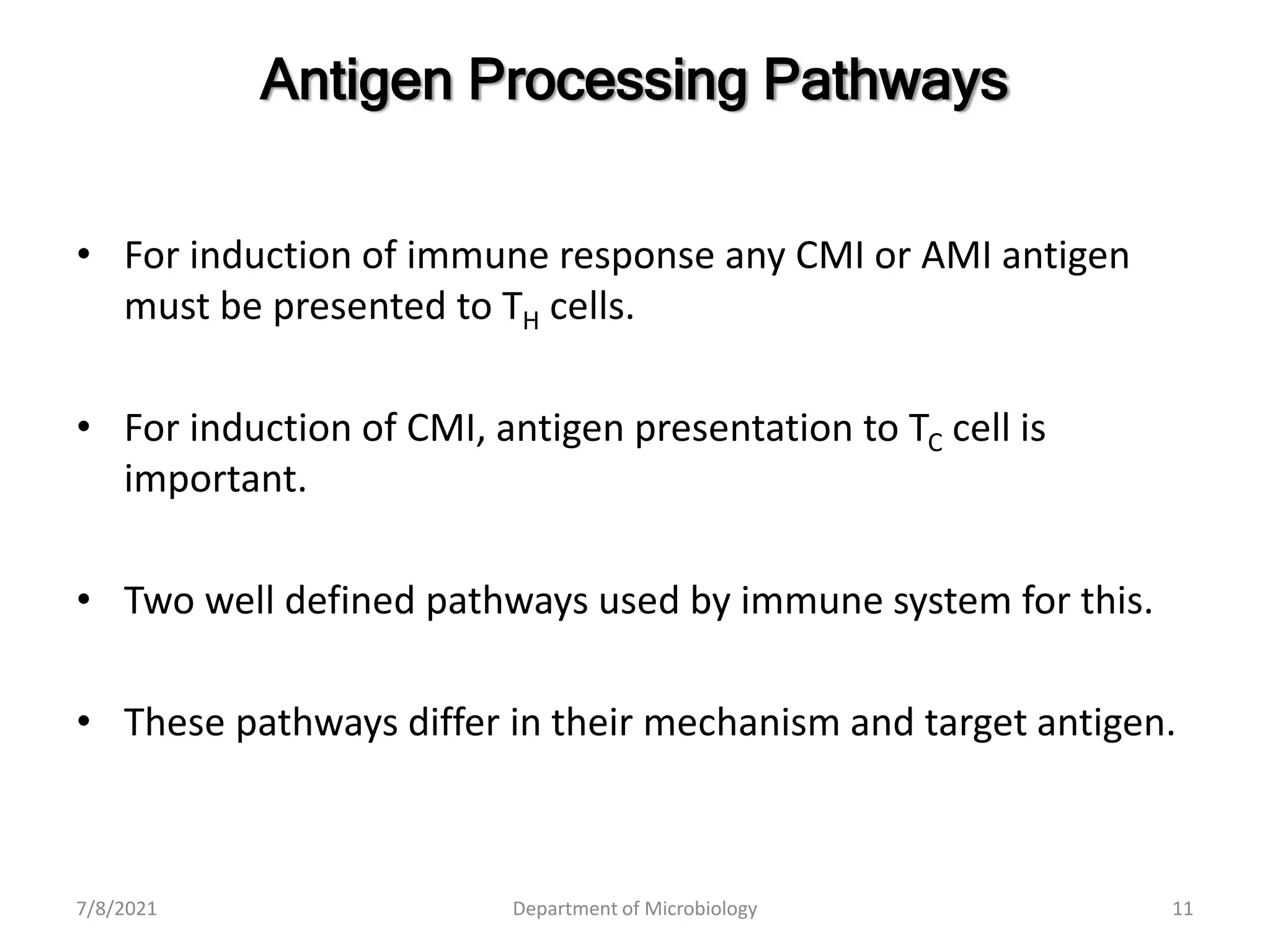 Antigen Processing Pathways

• For induction of immune response any CMI or AMI antigen must be presented to $T_H$ cells.

• For induction of CMI, antigen presentation to $T_C$ cell is important.

• Two well defined pathways used by immune system for this.

• These pathways differ in their mechanism and target antigen.

7/8/2021

Department of Microbiology

11